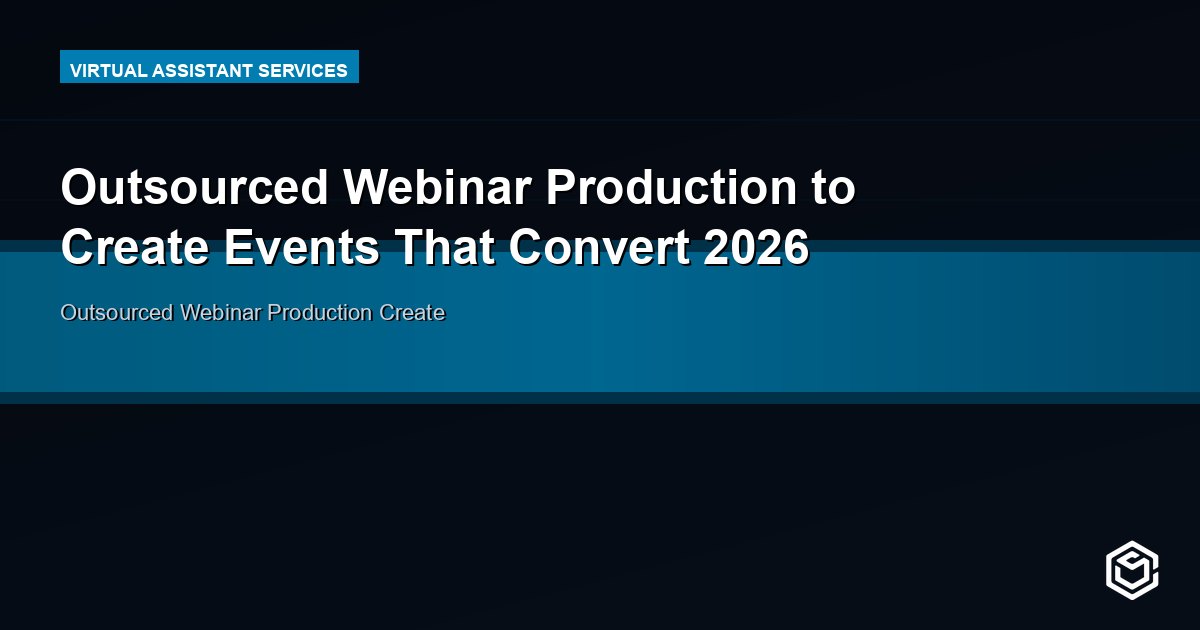 VIRTUAL ASSISTANT SERVICES

Outsourced Webinar Production to Create Events That Convert 2026

Outsourced Webinar Production Create